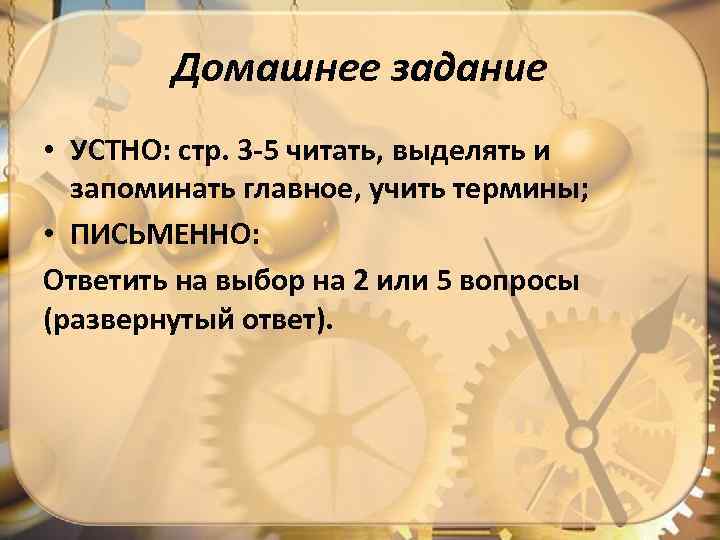 Домашнее задание

• УСТНО: стр. 3-5 читать, выделять и запоминать главное, учить термины;

• ПИСЬМЕННО:

Ответить на выбор на 2 или 5 вопросы (развернутый ответ).